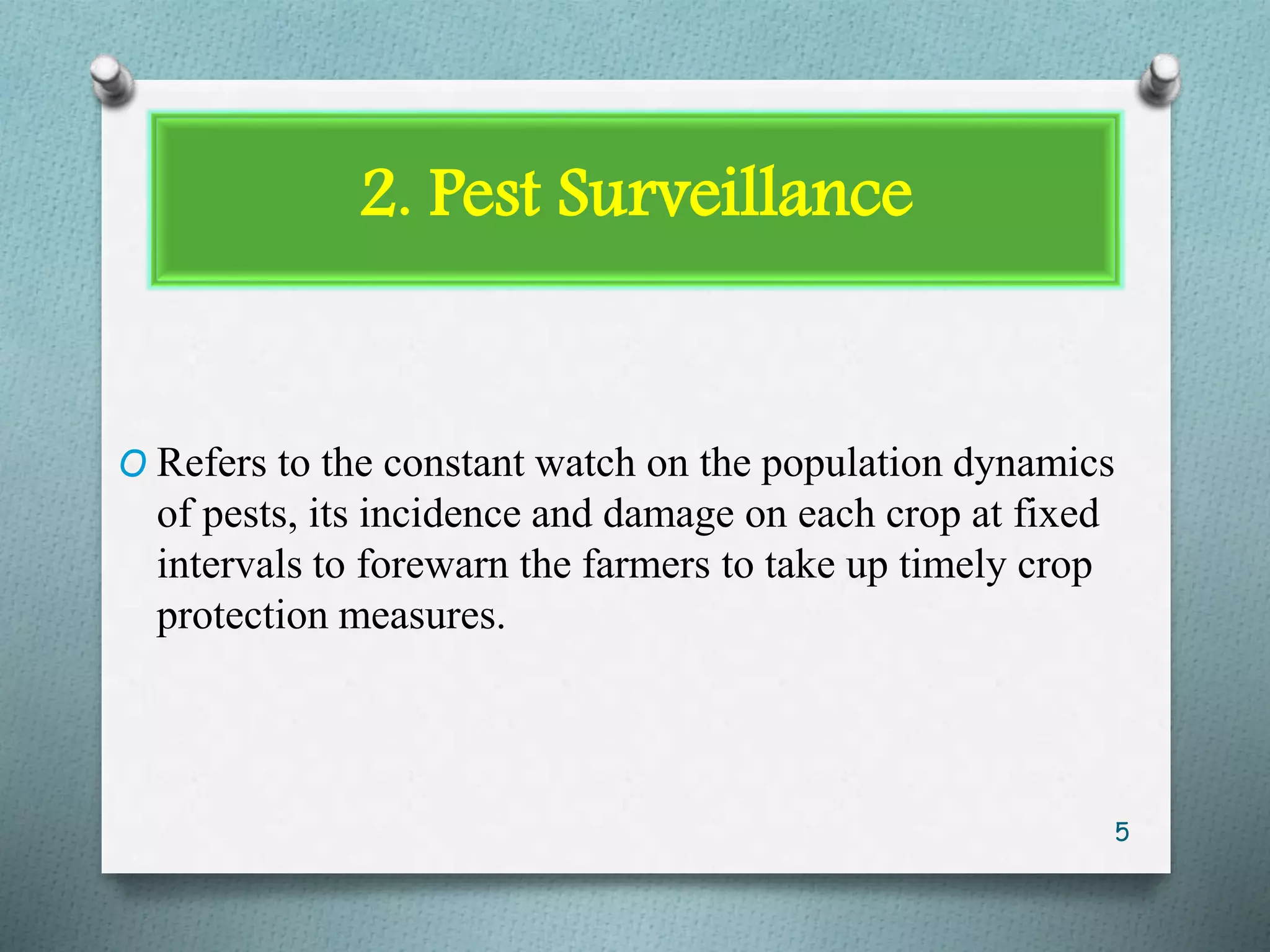 2. Pest Surveillance

O Refers to the constant watch on the population dynamics of pests, its incidence and damage on each crop at fixed intervals to forewarn the farmers to take up timely crop protection measures.

5